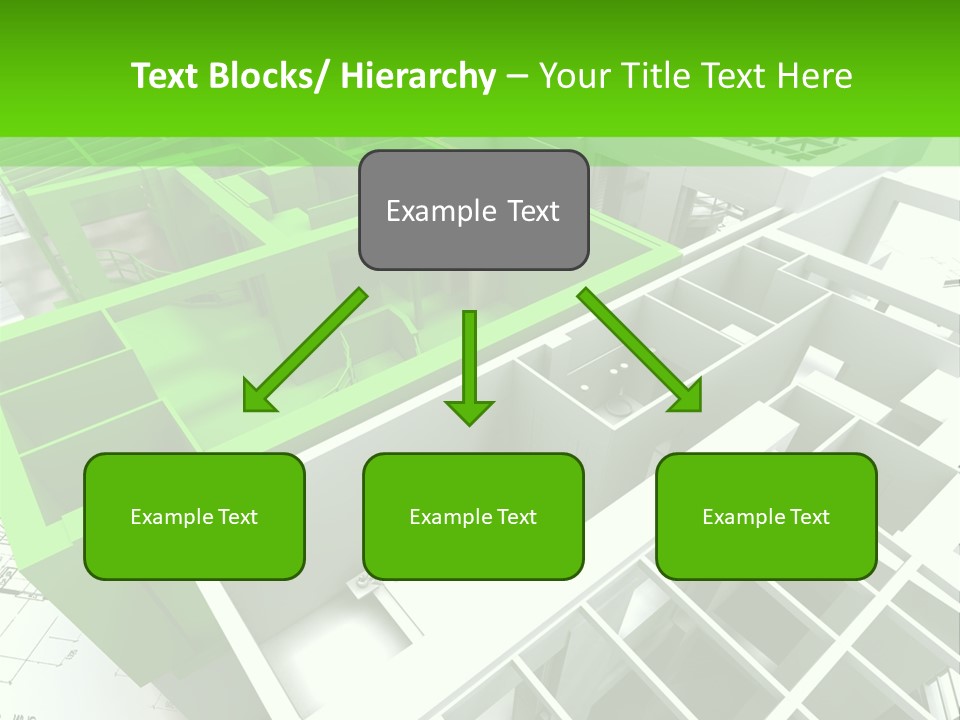 Text Blocks/ Hierarchy – Your Title Text Here

Example Text

Example Text

Example Text

Example Text